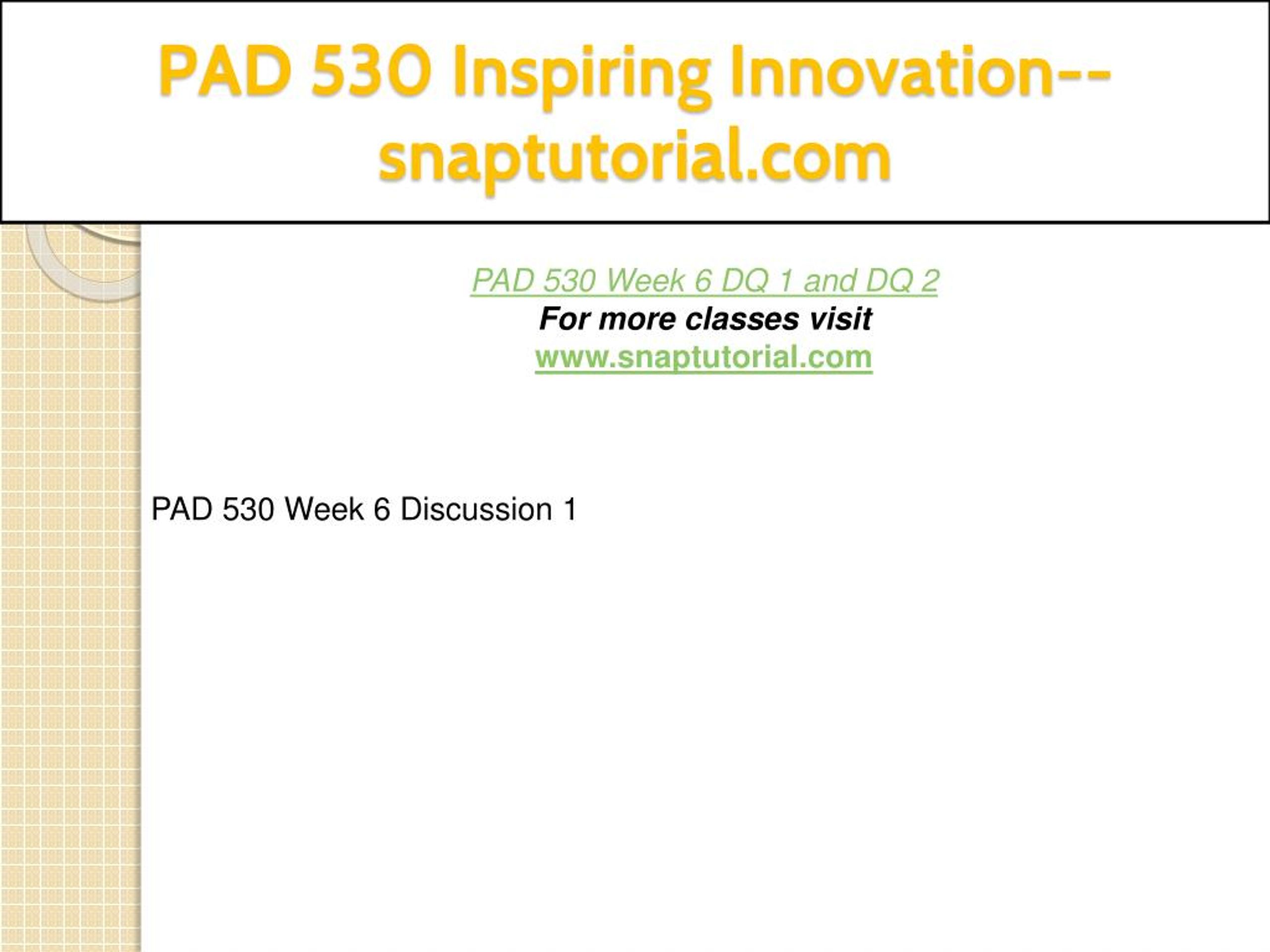 PAD 530 Inspiring Innovation--snaptutorial.com

PAD 530 Week 6 DQ 1 and DQ 2
For more classes visit
www.snaptutorial.com

PAD 530 Week 6 Discussion 1